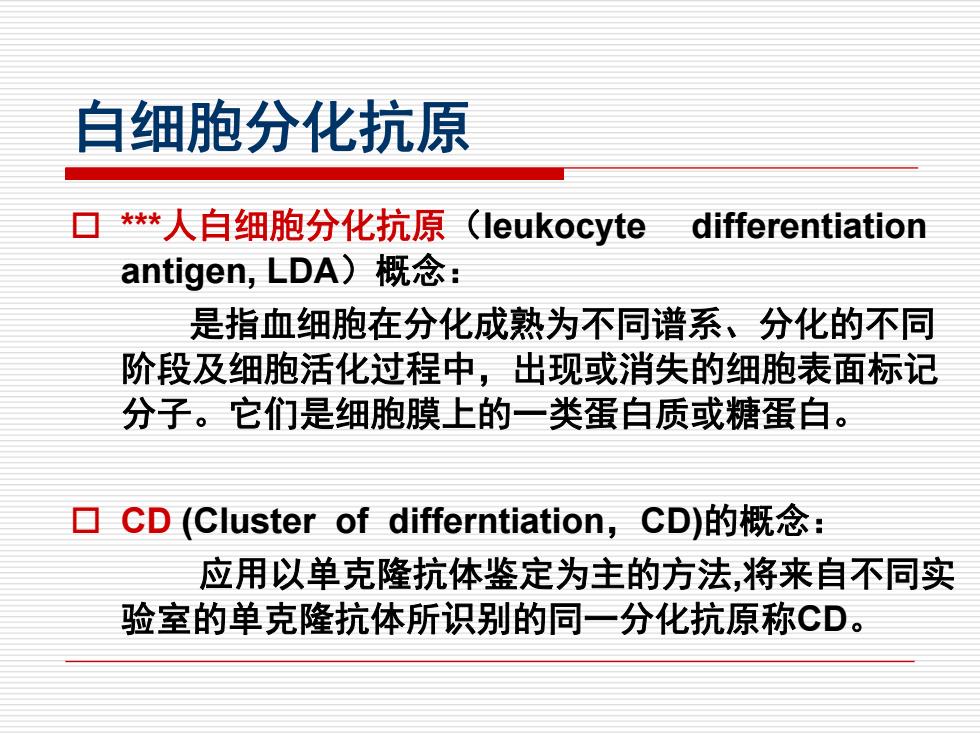 白细胞分化抗原

□ ***人白细胞分化抗原（leukocyte differentiation antigen, LDA）概念：

是指血细胞在分化成熟为不同谱系、分化的不同阶段及细胞活化过程中，出现或消失的细胞表面标记分子。它们是细胞膜上的一类蛋白质或糖蛋白。

□ CD (Cluster of differntiation，CD)的概念：

应用以单克隆抗体鉴定为主的方法,将来自不同实验室的单克隆抗体所识别的同一分化抗原称CD。